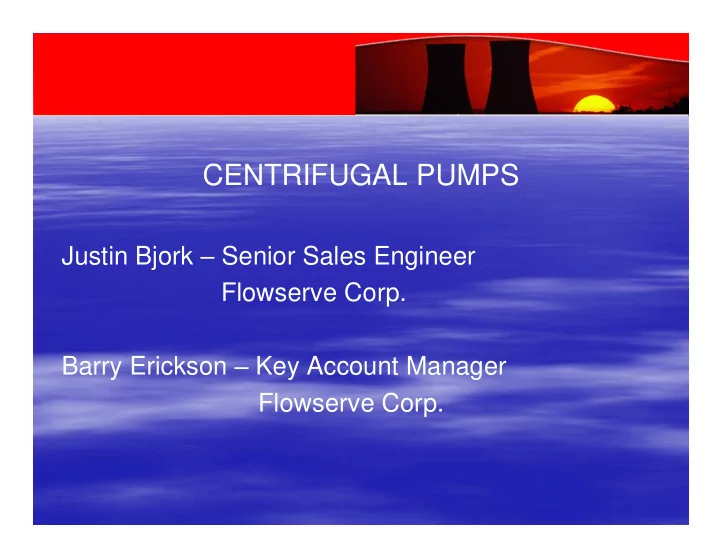 CENTRIFUGAL PUMPS

Justin Bjork – Senior Sales Engineer
Flowserve Corp.

Barry Erickson – Key Account Manager
Flowserve Corp.